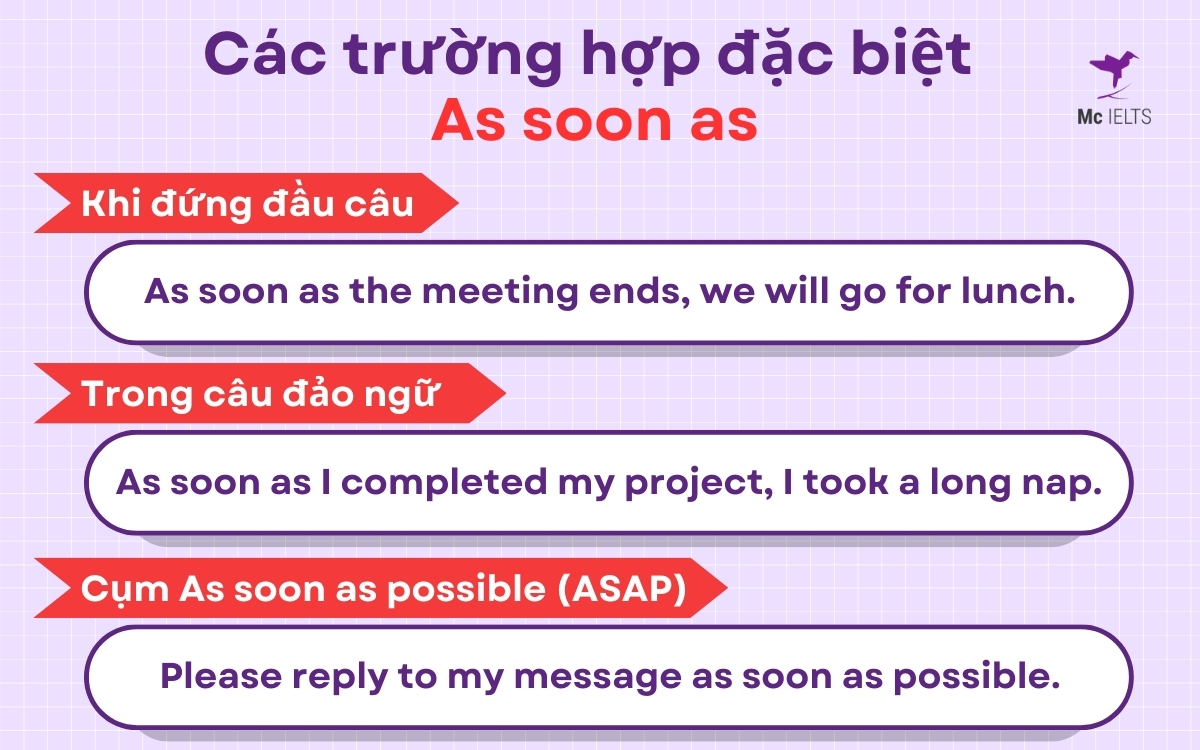 Các trường hợp đặc biệt
As soon as

Mc IELTS

Khi đứng đầu câu

As soon as the meeting ends, we will go for lunch.

Trong câu đảo ngữ

As soon as I completed my project, I took a long nap.

Cụm As soon as possible (ASAP)

Please reply to my message as soon as possible.